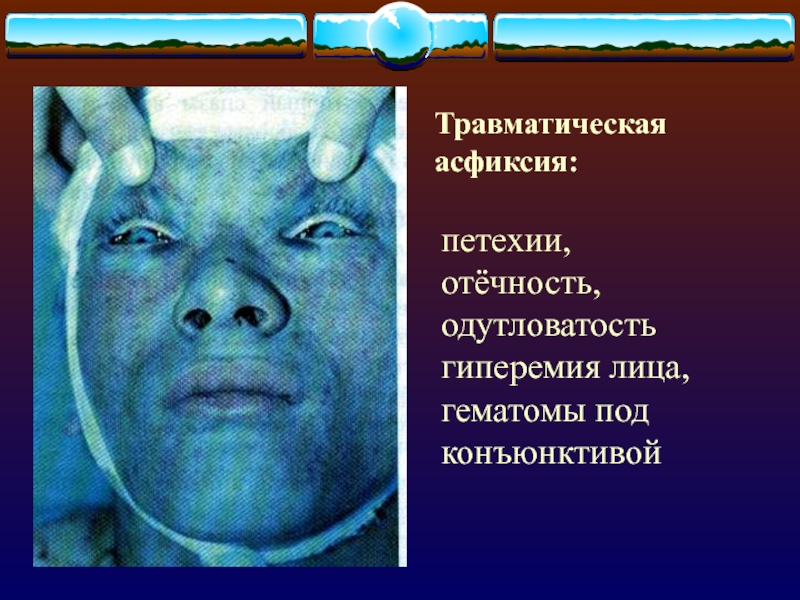 Травматическая асфиксия:

петехии,
отёчность,
одутловатость
гиперемия лица,
гематомы под
конъюнктивой